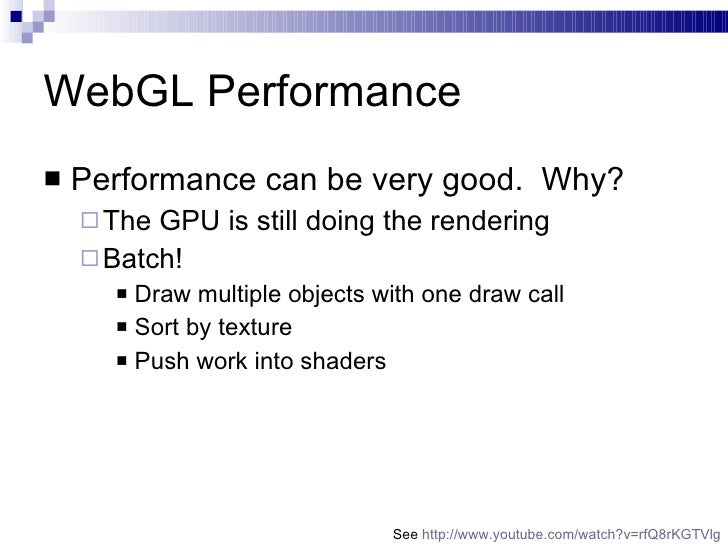 WebGL Performance

■ Performance can be very good. Why?
 □ The GPU is still doing the rendering
 □ Batch!
  ■ Draw multiple objects with one draw call
  ■ Sort by texture
  ■ Push work into shaders

See http://www.youtube.com/watch?v=rfQ8rKGTVlg